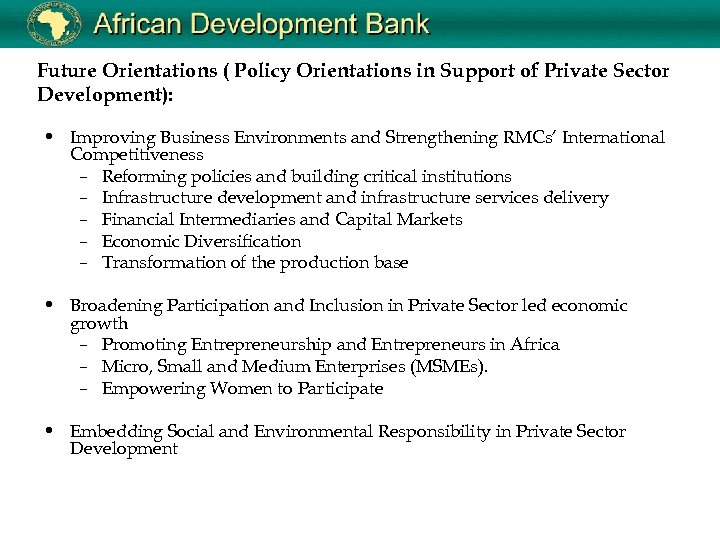 African Development Bank

Future Orientations ( Policy Orientations in Support of Private Sector Development):

• Improving Business Environments and Strengthening RMCs' International Competitiveness
– Reforming policies and building critical institutions
– Infrastructure development and infrastructure services delivery
– Financial Intermediaries and Capital Markets
– Economic Diversification
– Transformation of the production base

• Broadening Participation and Inclusion in Private Sector led economic growth
– Promoting Entrepreneurship and Entrepreneurs in Africa
– Micro, Small and Medium Enterprises (MSMEs).
– Empowering Women to Participate

• Embedding Social and Environmental Responsibility in Private Sector Development